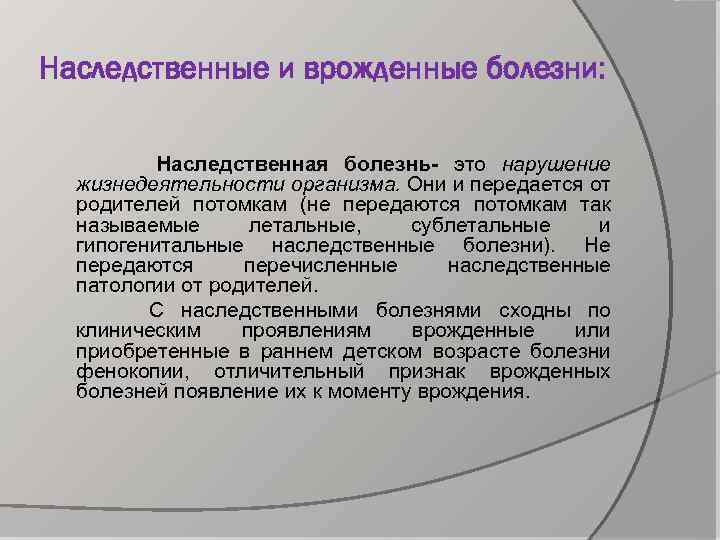 Наследственные и врожденные болезни:

Наследственная болезнь- это нарушение жизнедеятельности организма. Они и передается от родителей потомкам (не передаются потомкам так называемые летальные, сублетальные и гипогенитальные наследственные болезни). Не передаются перечисленные наследственные патологии от родителей.

С наследственными болезнями сходны по клиническим проявлениям врожденные или приобретенные в раннем детском возрасте болезни фенокопии, отличительный признак врожденных болезней появление их к моменту врождения.